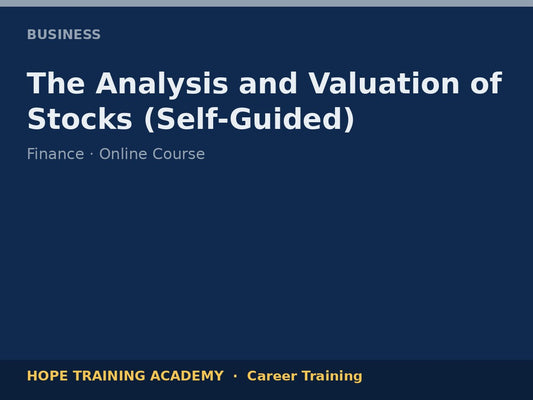 BUSINESS

The Analysis and Valuation of Stocks (Self-Guided)

Finance · Online Course

HOPE TRAINING ACADEMY · Career Training